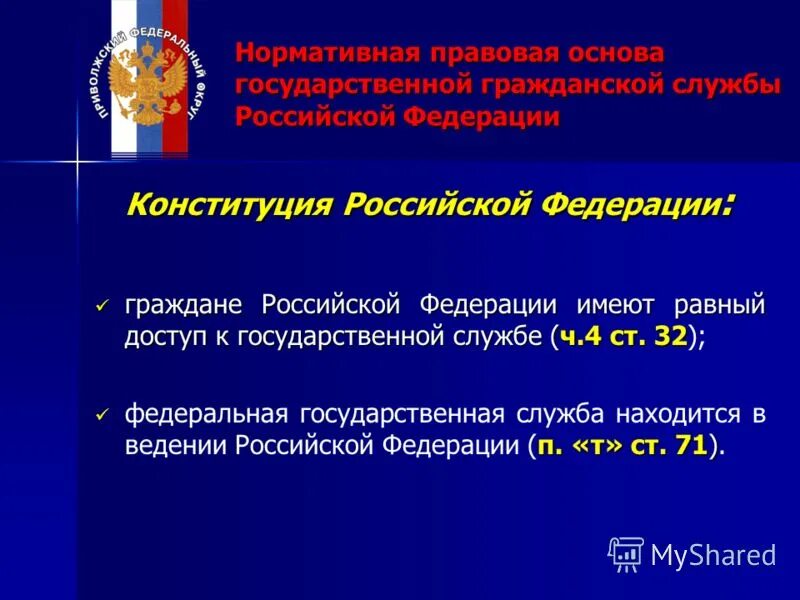 ПРИВОЛЖСКИЙ ФЕДЕРАЛЬНЫЙ ОКРУГ

Нормативная правовая основа государственной гражданской службы Российской Федерации

Конституция Российской Федерации:

✓ граждане Российской Федерации имеют равный доступ к государственной службе (ч.4 ст. 32);

✓ федеральная государственная служба находится в ведении Российской Федерации (п. «т» ст. 71).

MyShared